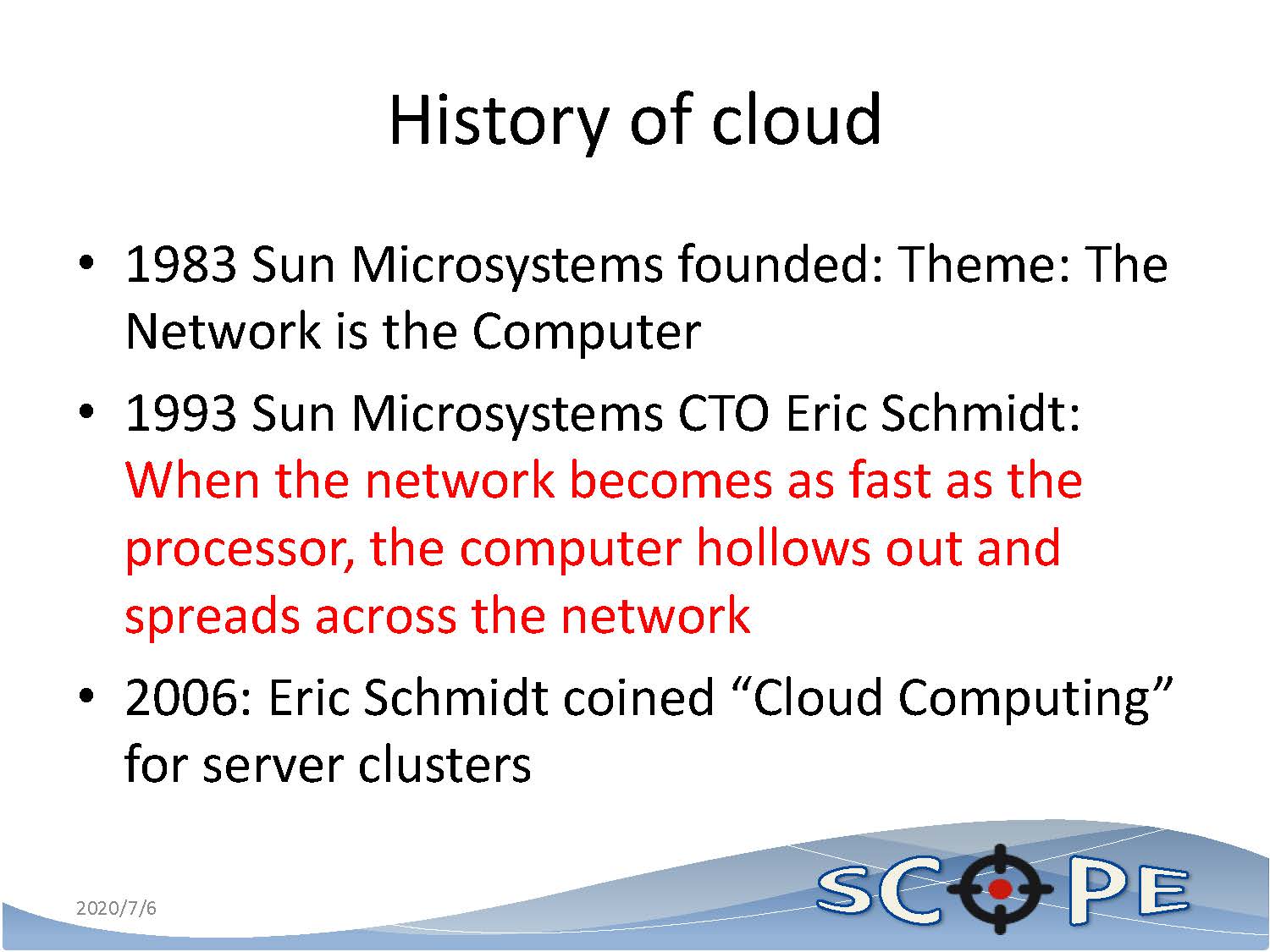 History of cloud

• 1983 Sun Microsystems founded: Theme: The Network is the Computer

• 1993 Sun Microsystems CTO Eric Schmidt: When the network becomes as fast as the processor, the computer hollows out and spreads across the network

• 2006: Eric Schmidt coined “Cloud Computing” for server clusters

2020/7/6

SCOPE